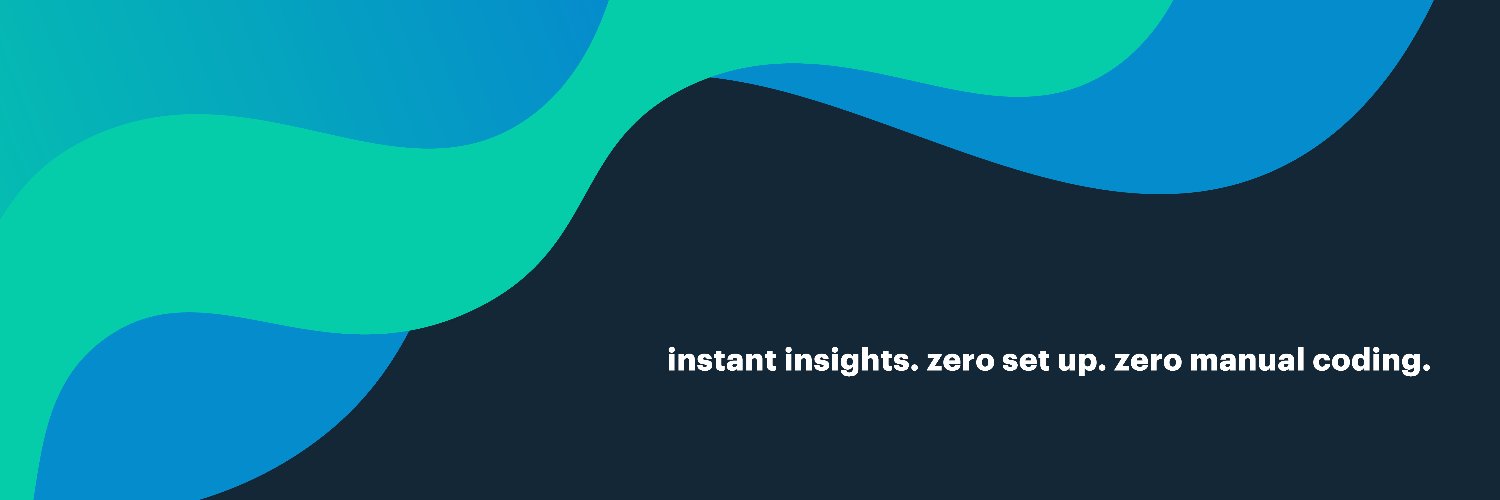 instant insights. zero set up. zero manual coding.